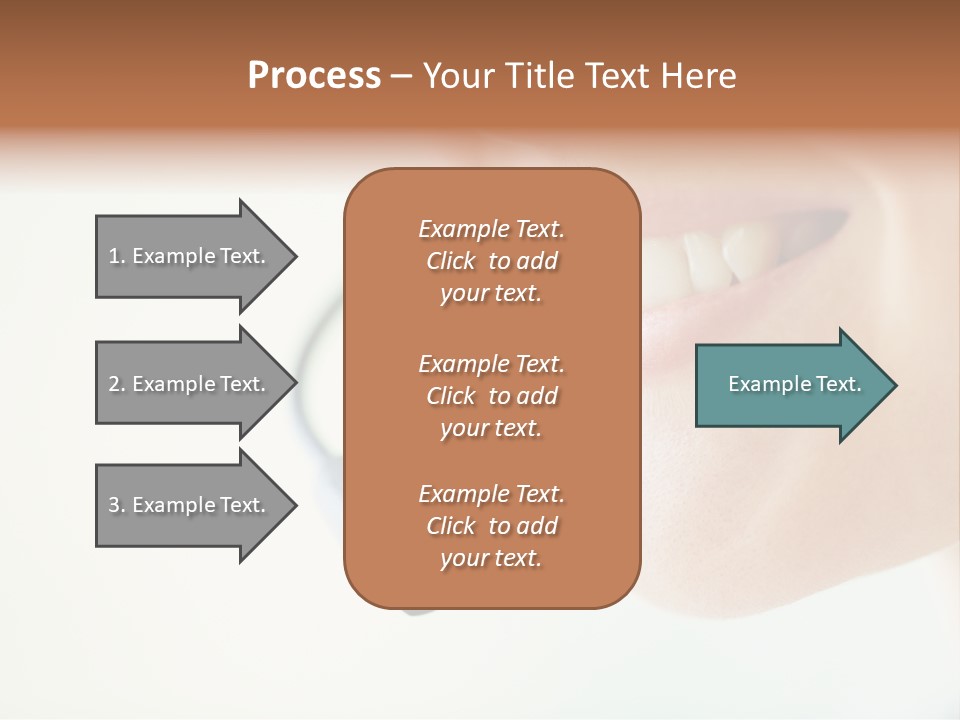 Process – Your Title Text Here

1. Example Text.

2. Example Text.

3. Example Text.

Example Text. Click to add your text.

Example Text. Click to add your text.

Example Text. Click to add your text.

Example Text.